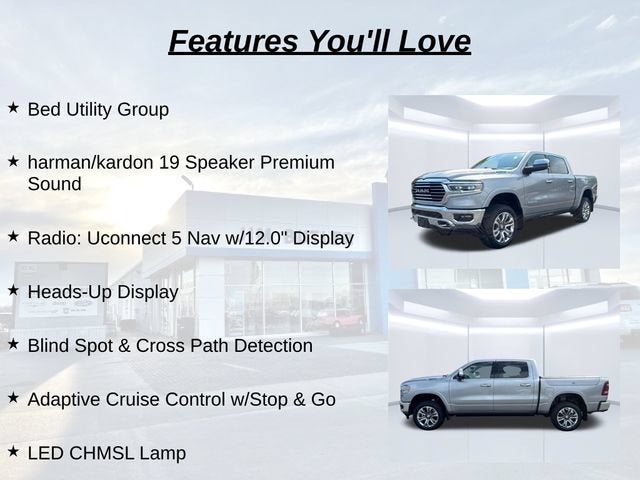 Features You'll Love

★ Bed Utility Group

★ harman/kardon 19 Speaker Premium Sound

★ Radio: Uconnect 5 Nav w/12.0" Display

★ Heads-Up Display

★ Blind Spot & Cross Path Detection

★ Adaptive Cruise Control w/Stop & Go

★ LED CHMSL Lamp

RAM